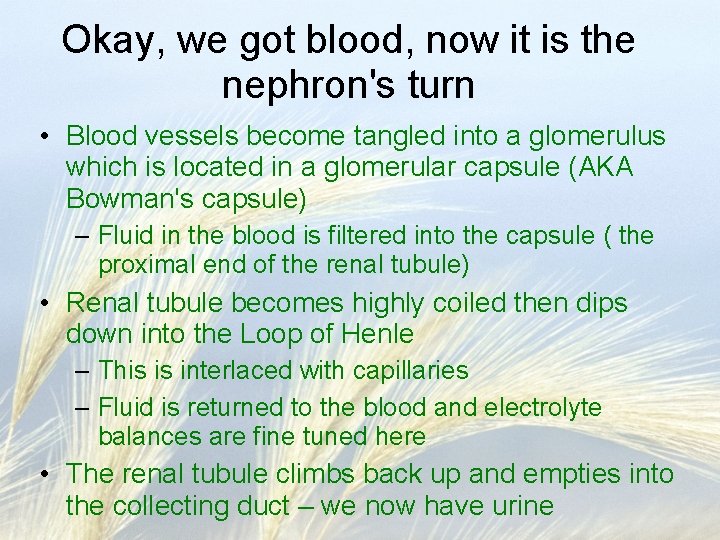 Okay, we got blood, now it is the nephron's turn

• Blood vessels become tangled into a glomerulus which is located in a glomerular capsule (AKA Bowman's capsule)
– Fluid in the blood is filtered into the capsule ( the proximal end of the renal tubule)
• Renal tubule becomes highly coiled then dips down into the Loop of Henle
– This is interlaced with capillaries
– Fluid is returned to the blood and electrolyte balances are fine tuned here
• The renal tubule climbs back up and empties into the collecting duct – we now have urine